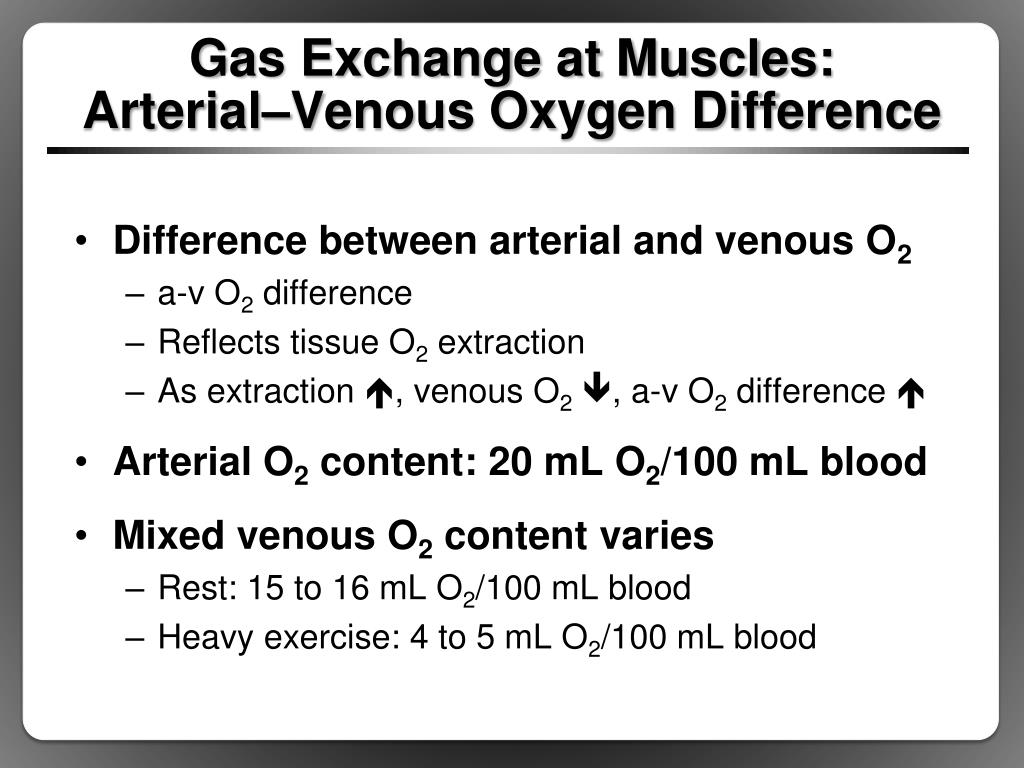 Gas Exchange at Muscles: Arterial–Venous Oxygen Difference

• Difference between arterial and venous $O_2$
– a-v $O_2$ difference
– Reflects tissue $O_2$ extraction
– As extraction $\uparrow$, venous $O_2$ $\downarrow$, a-v $O_2$ difference $\uparrow$

• Arterial $O_2$ content: 20 mL $O_2$/100 mL blood

• Mixed venous $O_2$ content varies
– Rest: 15 to 16 mL $O_2$/100 mL blood
– Heavy exercise: 4 to 5 mL $O_2$/100 mL blood